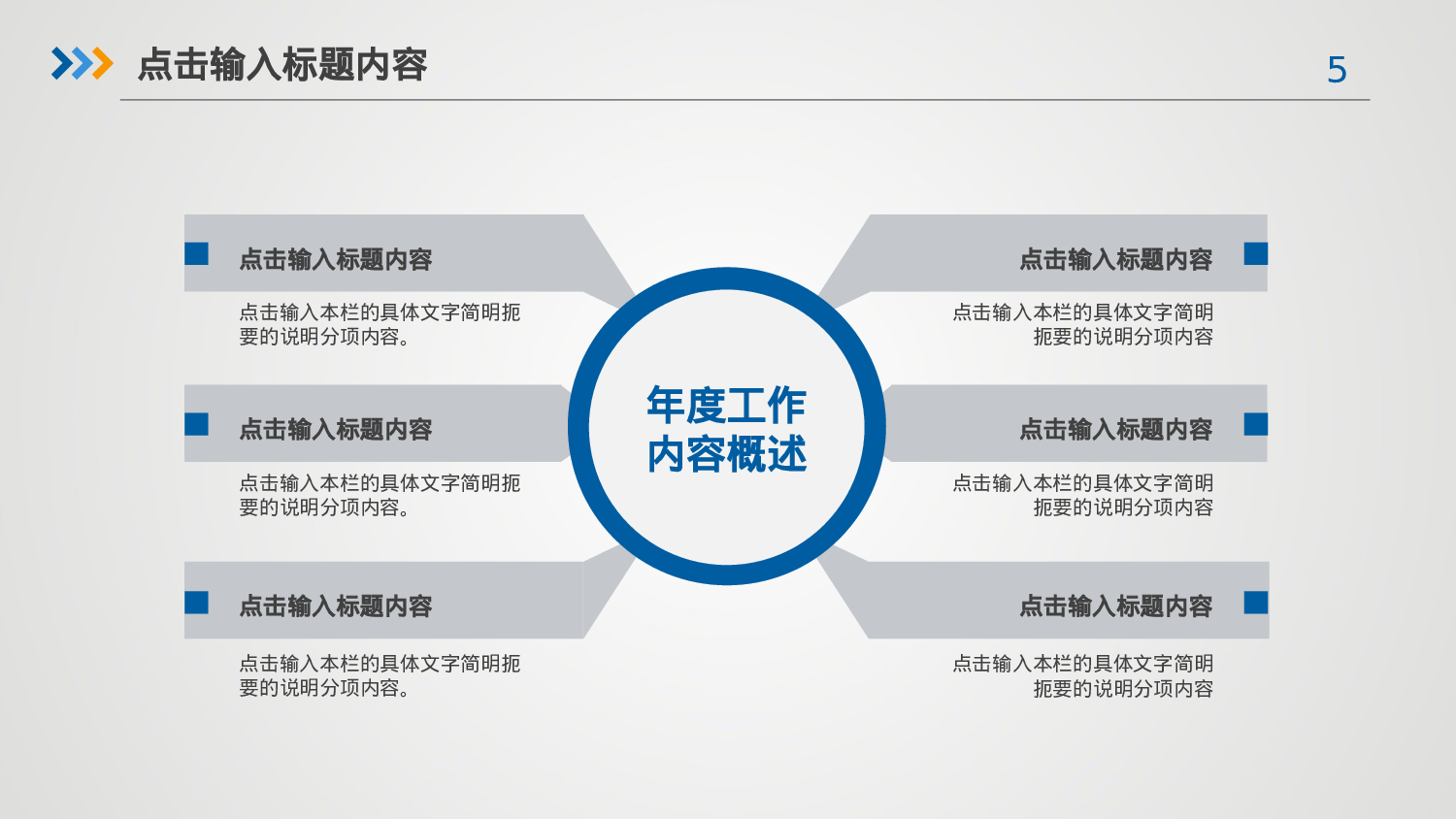 点击输入标题内容

5

点击输入标题内容

点击输入本栏的具体文字简明扼要的说明分项内容。

点击输入标题内容

点击输入本栏的具体文字简明扼要的说明分项内容。

点击输入标题内容

点击输入本栏的具体文字简明扼要的说明分项内容。

年度工作内容概述

点击输入标题内容

点击输入本栏的具体文字简明扼要的说明分项内容

点击输入标题内容

点击输入本栏的具体文字简明扼要的说明分项内容

点击输入标题内容

点击输入本栏的具体文字简明扼要的说明分项内容